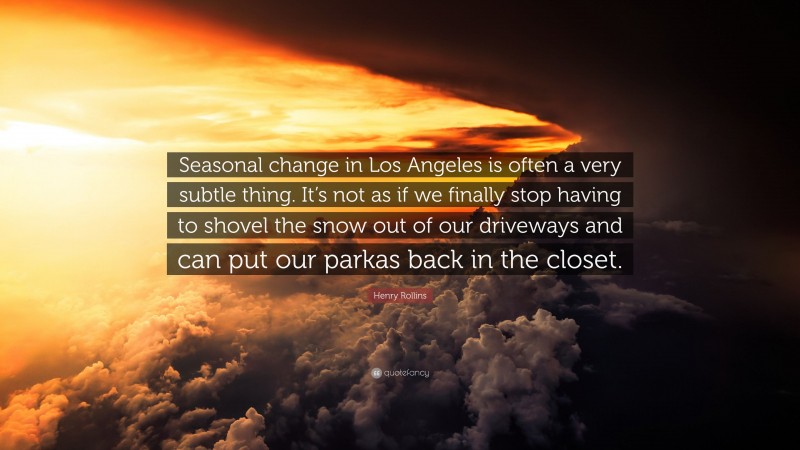 Seasonal change in Los Angeles is often a very subtle thing. It's not as if we finally stop having to shovel the snow out of our driveways and can put our parkas back in the closet.

Henry Rollins

quotefancy